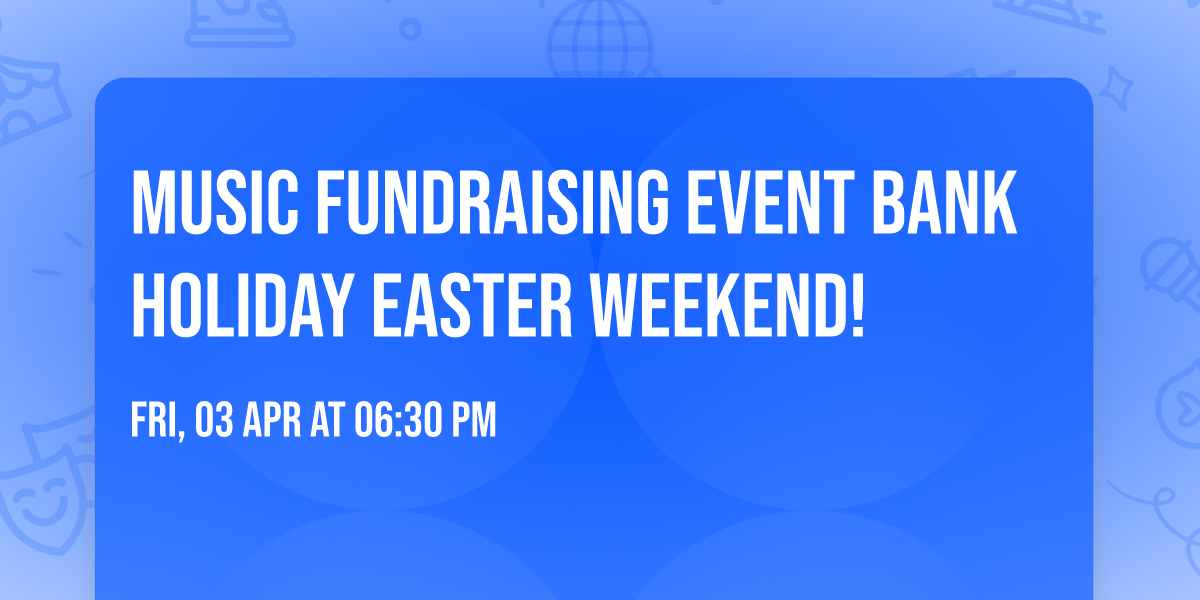 MUSIC FUNDRAISING EVENT BANK HOLIDAY EASTER WEEKEND!

FRI, 03 APR AT 06:30 PM